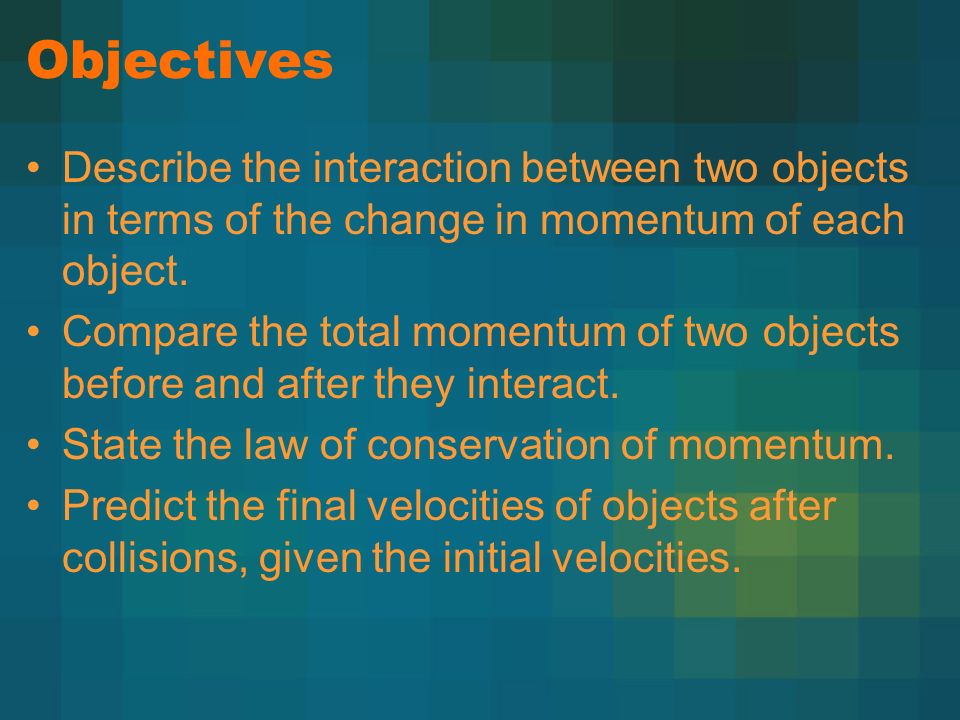 Objectives

• Describe the interaction between two objects in terms of the change in momentum of each object.
• Compare the total momentum of two objects before and after they interact.
• State the law of conservation of momentum.
• Predict the final velocities of objects after collisions, given the initial velocities.